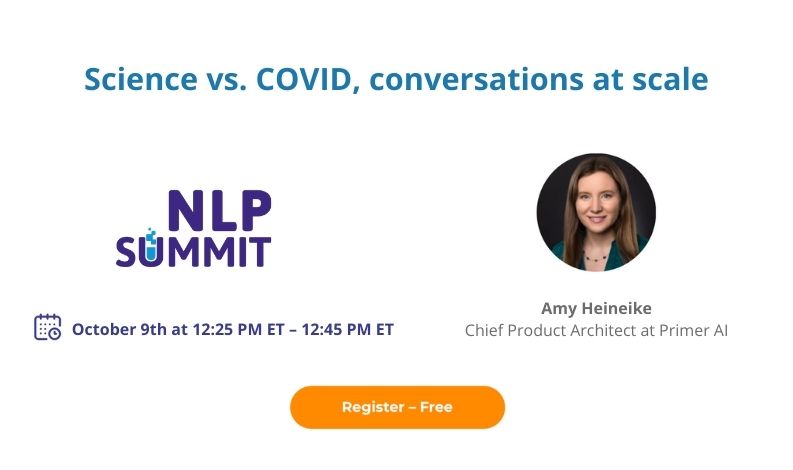 Science vs. COVID, conversations at scale

NLP SUMMIT

October 9th at 12:25 PM ET – 12:45 PM ET

Amy Heineike
Chief Product Architect at Primer AI

Register – Free